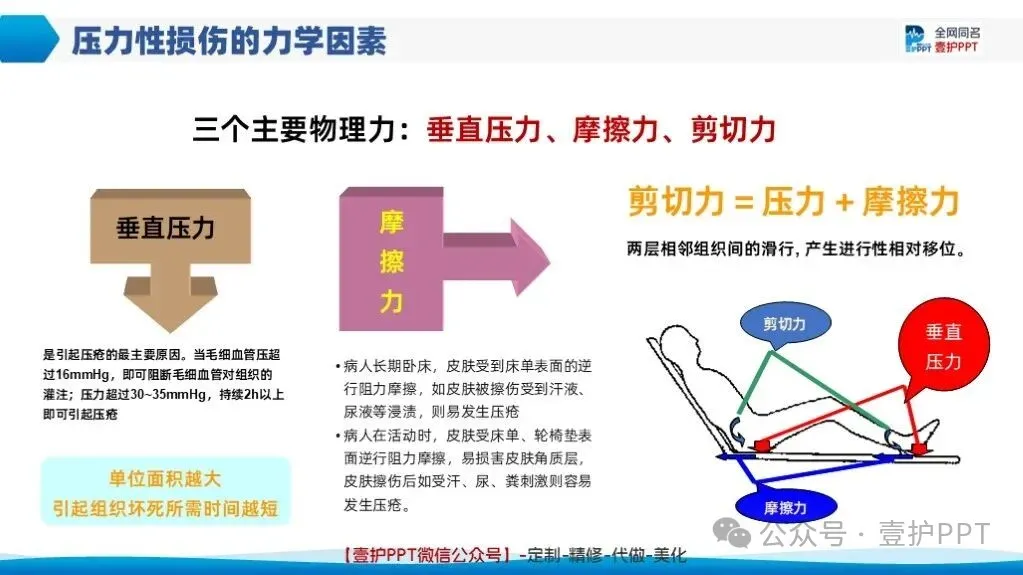 压力性损伤的力学因素

全网同名
壹护PPT

三个主要物理力：垂直压力、摩擦力、剪切力

垂直压力

是引起压疮的最主要原因。当毛细血管压超过16mmHg，即可阻断毛细血管对组织的灌注；压力超过30~35mmHg，持续2h以上即可引起压疮

单位面积越大
引起组织坏死所需时间越短

摩擦力

• 病人长期卧床，皮肤受到床单表面的逆行阻力摩擦，如皮肤被擦伤受到汗液、尿液等浸渍，则易发生压疮
• 病人在活动时，皮肤受床单、轮椅垫表面逆行阻力摩擦，易损害皮肤角质层，皮肤擦伤后如受汗、尿、粪刺激则容易发生压疮。

剪切力 = 压力 + 摩擦力

两层相邻组织间的滑行，产生进行性相对移位。

剪切力
垂直压力
摩擦力

【壹护PPT微信公众号】-定制-精修-代做-美化

公众号 · 壹护PPT